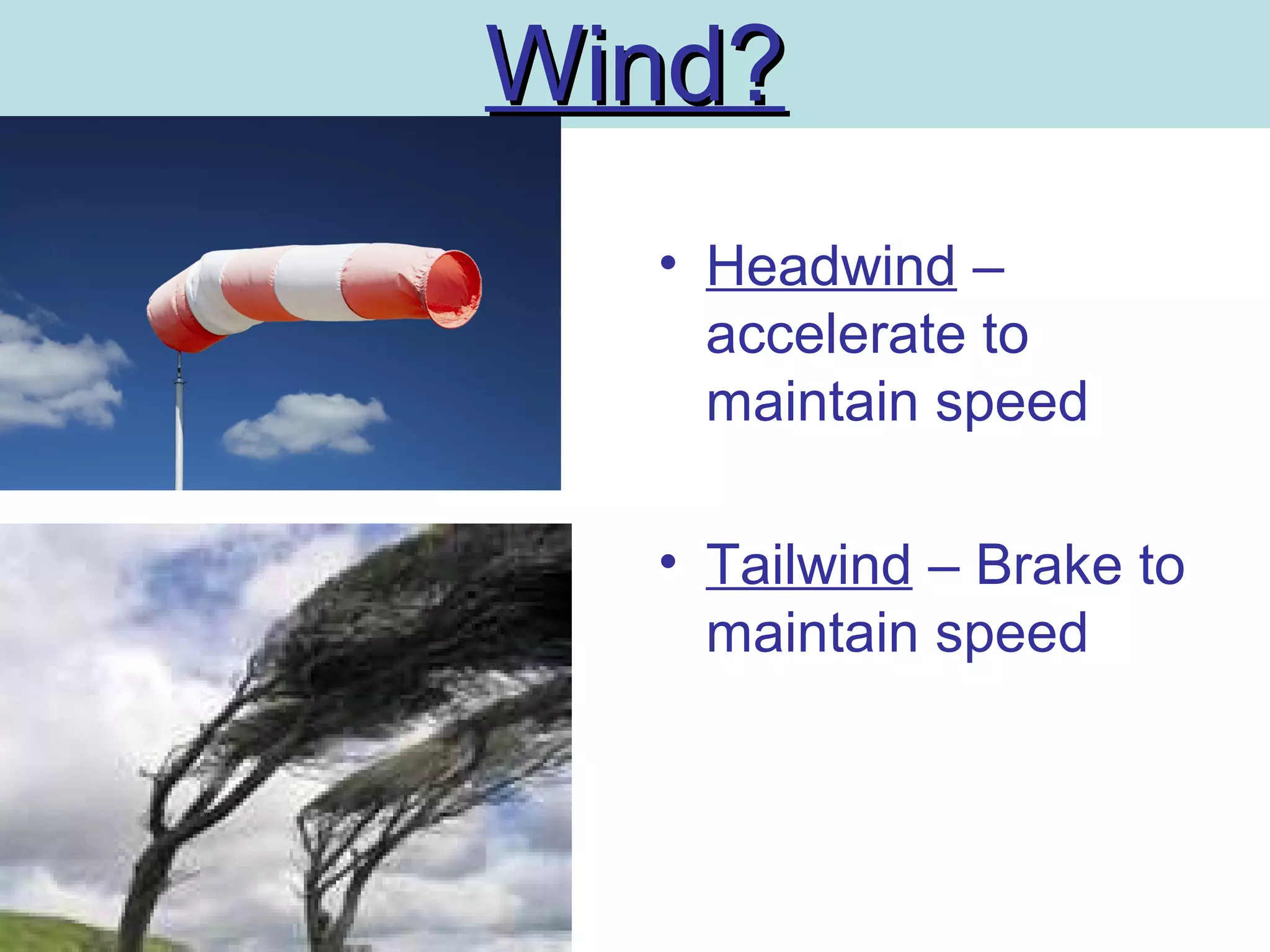 Wind?

• Headwind – accelerate to maintain speed

• Tailwind – Brake to maintain speed